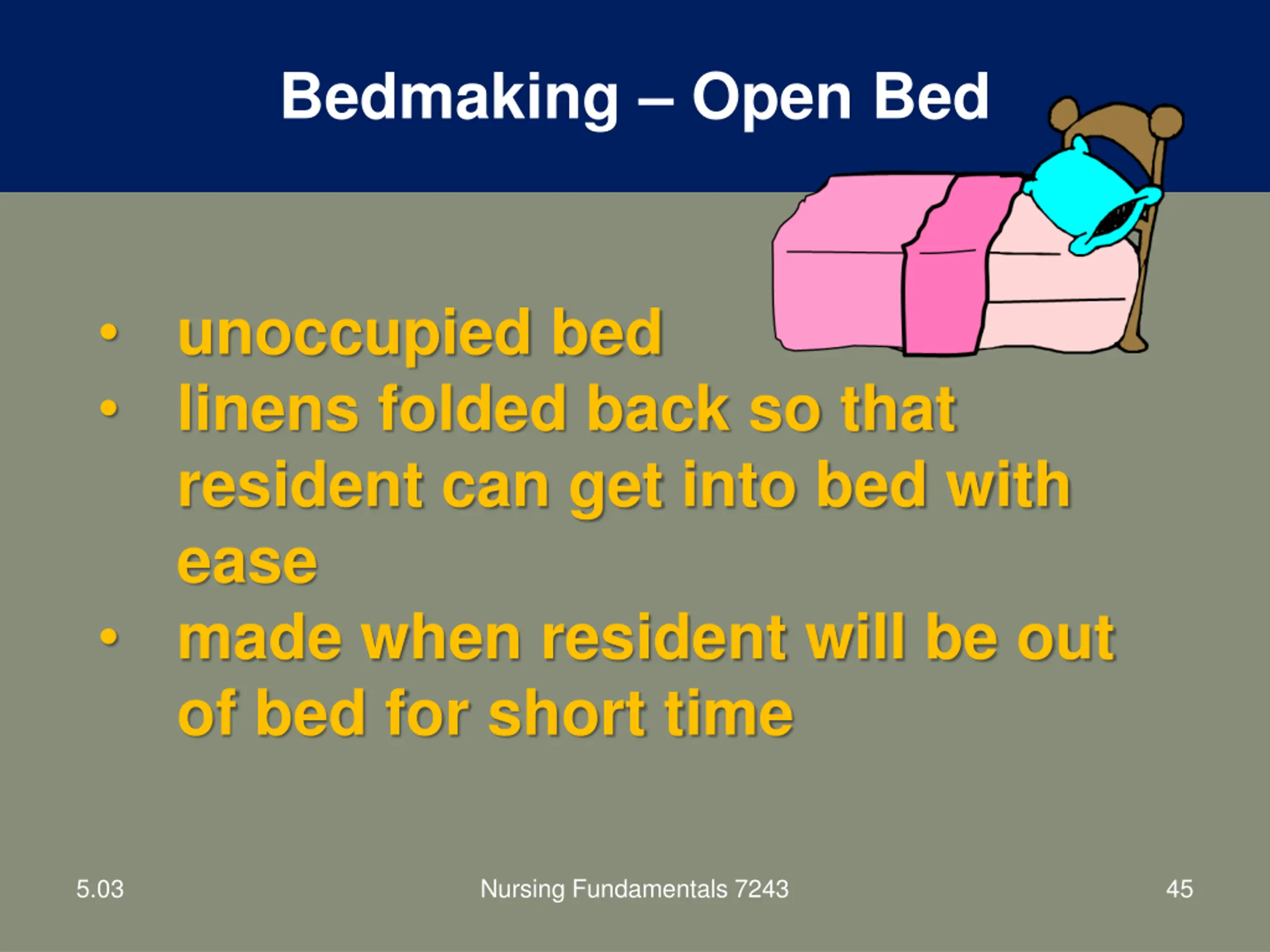 Bedmaking – Open Bed

• unoccupied bed
• linens folded back so that resident can get into bed with ease
• made when resident will be out of bed for short time

5.03

Nursing Fundamentals 7243

45